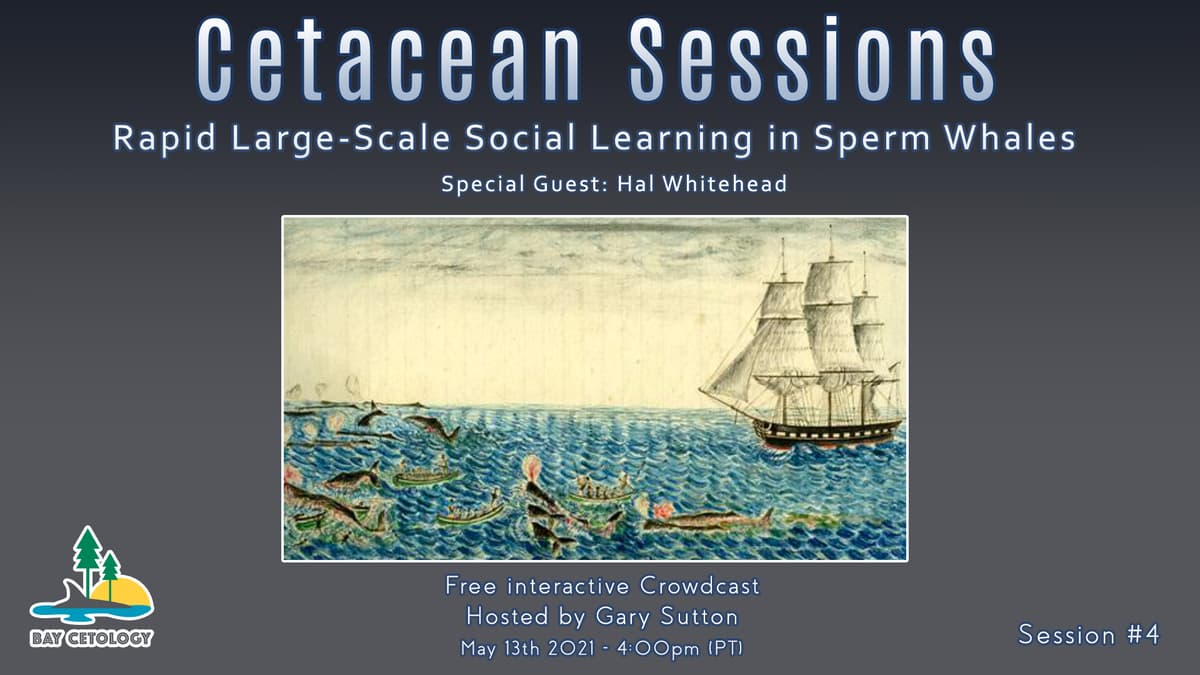 Cetacean Sessions
Rapid Large-Scale Social Learning in Sperm Whales
Special Guest: Hal Whitehead

Free interactive Crowdcast
Hosted by Gary Sutton
May 13th 2021 - 4:00pm (PT)

BAY CETOLOGY

Session #4